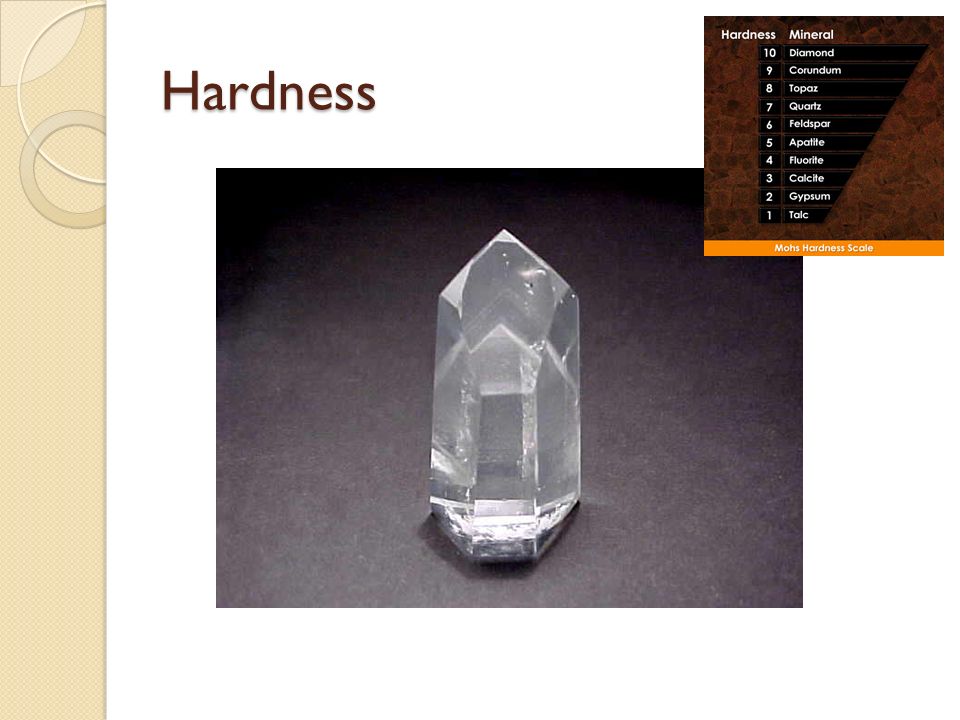 Hardness

| Hardness | Mineral |
|---|---|
| 10 | Diamond |
| 9 | Corundum |
| 8 | Topaz |
| 7 | Quartz |
| 6 | Feldspar |
| 5 | Apatite |
| 4 | Fluorite |
| 3 | Calcite |
| 2 | Gypsum |
| 1 | Talc |

Mohs Hardness Scale